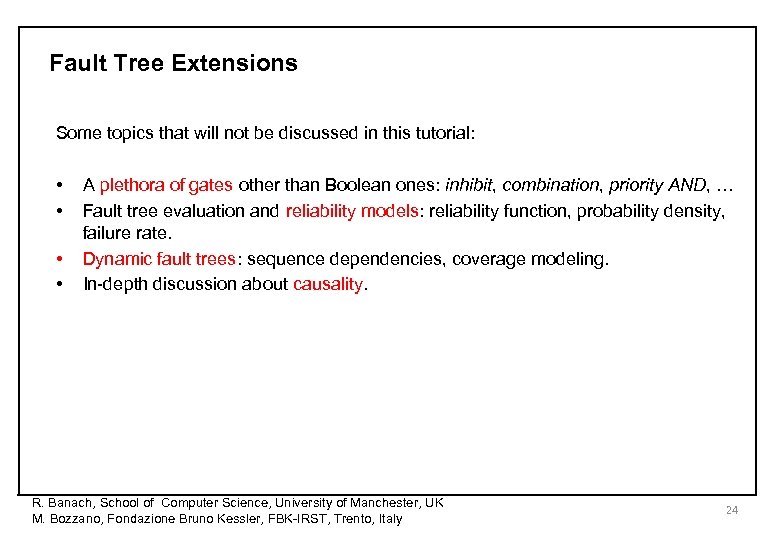 Fault Tree Extensions

Some topics that will not be discussed in this tutorial:

• A plethora of gates other than Boolean ones: inhibit, combination, priority AND, …
• Fault tree evaluation and reliability models: reliability function, probability density, failure rate.
• Dynamic fault trees: sequence dependencies, coverage modeling.
• In-depth discussion about causality.

R. Banach, School of Computer Science, University of Manchester, UK
M. Bozzano, Fondazione Bruno Kessler, FBK-IRST, Trento, Italy

24